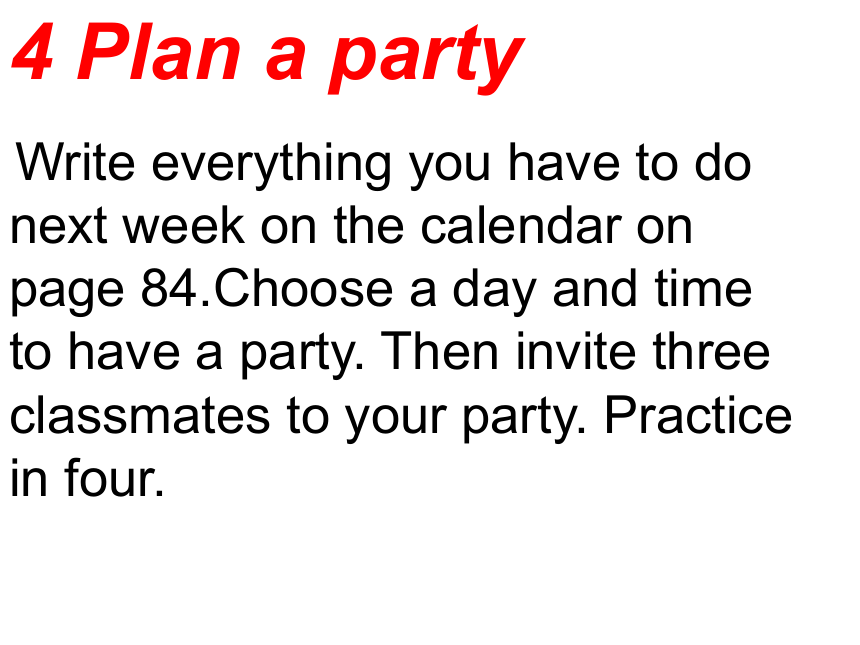 4 Plan a party

Write everything you have to do next week on the calendar on page 84.Choose a day and time to have a party. Then invite three classmates to your party. Practice in four.